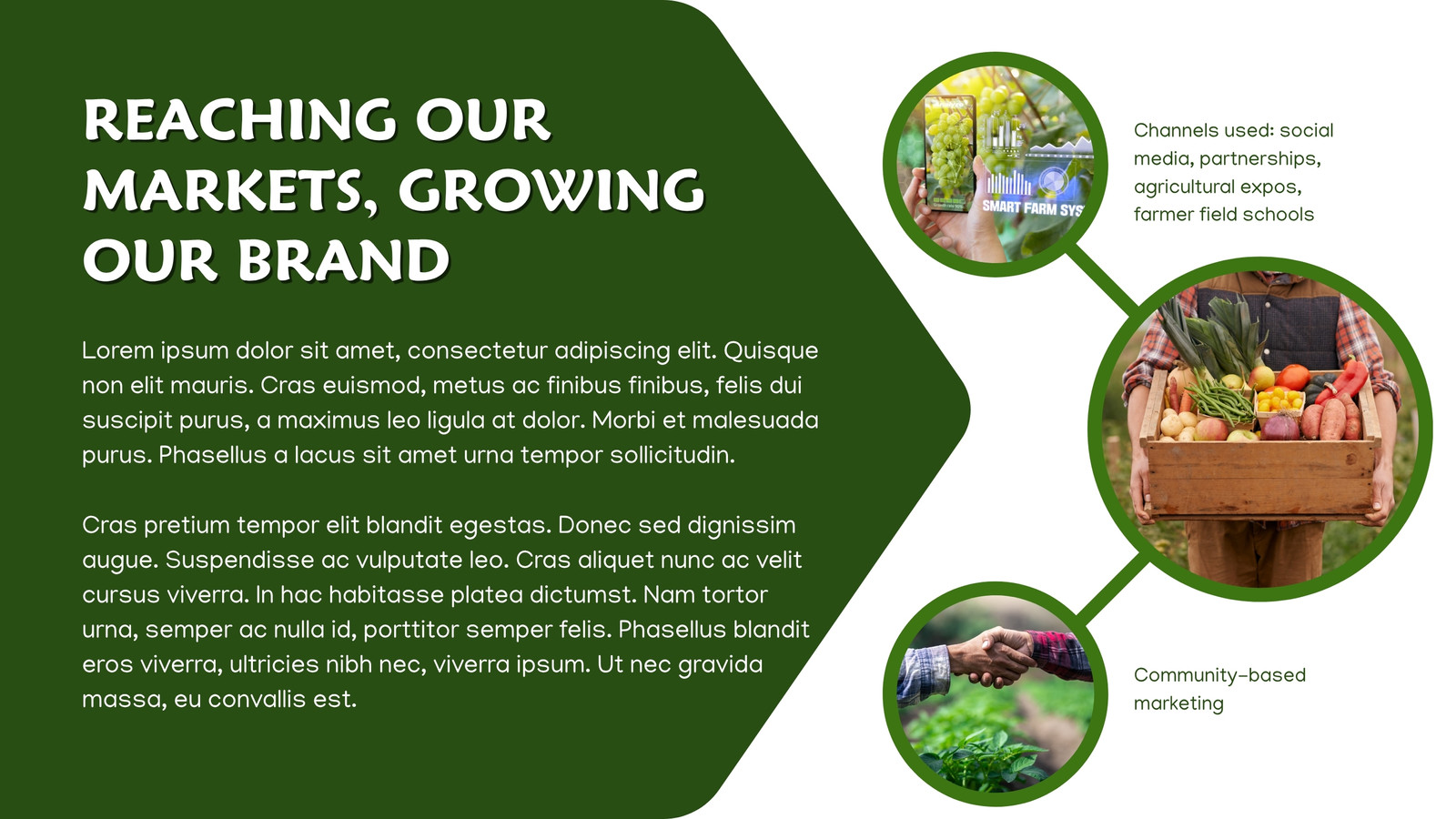 REACHING OUR MARKETS, GROWING OUR BRAND

Lorem ipsum dolor sit amet, consectetur adipiscing elit. Quisque non elit mauris. Cras euismod, metus ac finibus finibus, felis dui suscipit purus, a maximus leo ligula at dolor. Morbi et malesuada purus. Phasellus a lacus sit amet urna tempor sollicitudin.

Cras pretium tempor elit blandit egestas. Donec sed dignissim augue. Suspendisse ac vulputate leo. Cras aliquet nunc ac velit cursus viverra. In hac habitasse platea dictumst. Nam tortor urna, semper ac nulla id, porttitor semper felis. Phasellus blandit eros viverra, ultricies nibh nec, viverra ipsum. Ut nec gravida massa, eu convallis est.

SMART FARM SYS

Channels used: social media, partnerships, agricultural expos, farmer field schools

Community-based marketing